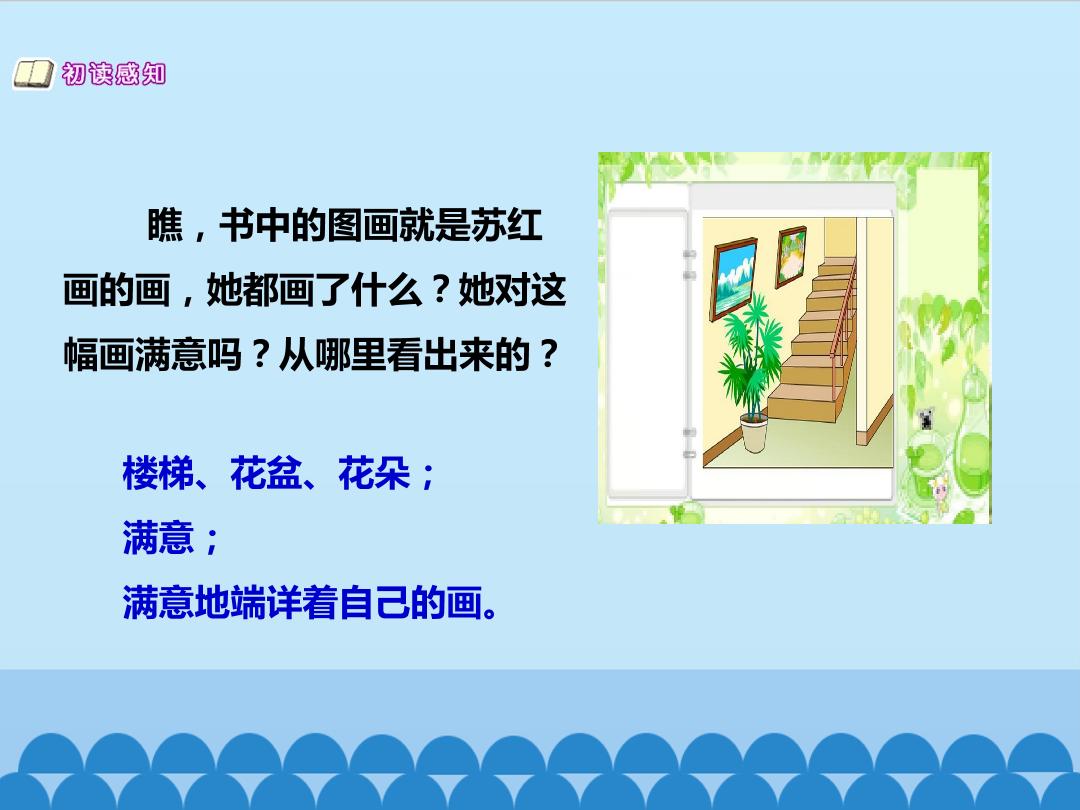 初读感知

瞧，书中的图画就是苏红画的画，她都画了什么？她对这幅画满意吗？从哪里看出来的？

楼梯、花盆、花朵；
满意；
满意地端详着自己的画。